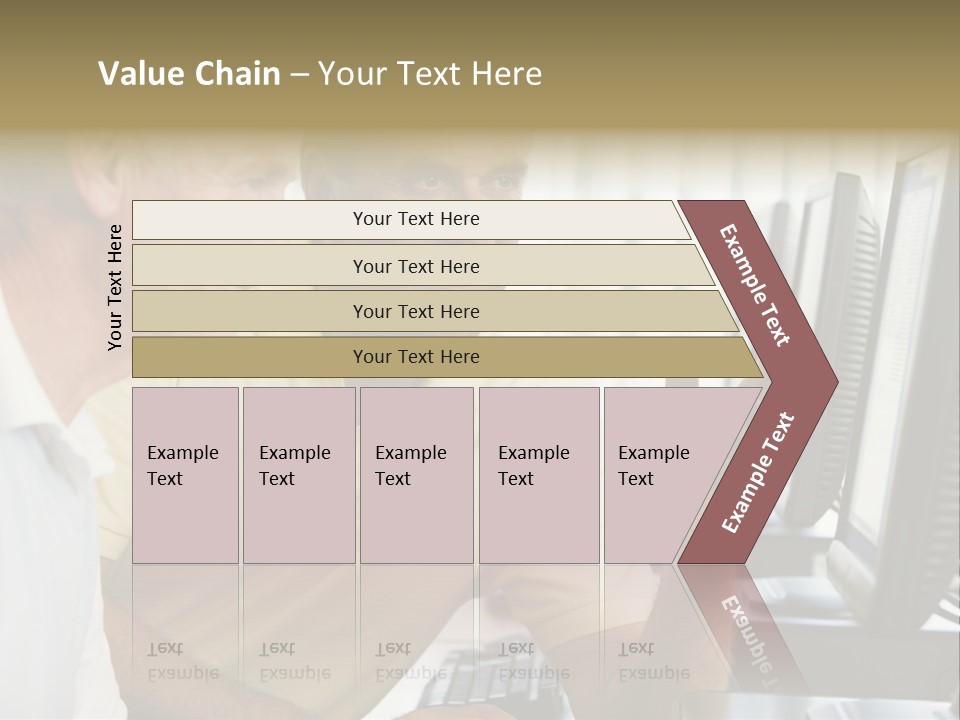 Value Chain – Your Text Here

Your Text Here

Your Text Here

Your Text Here

Your Text Here

Your Text Here

Example Text

Example Text

Example Text

Example Text

Example Text

Example Text

Example Text